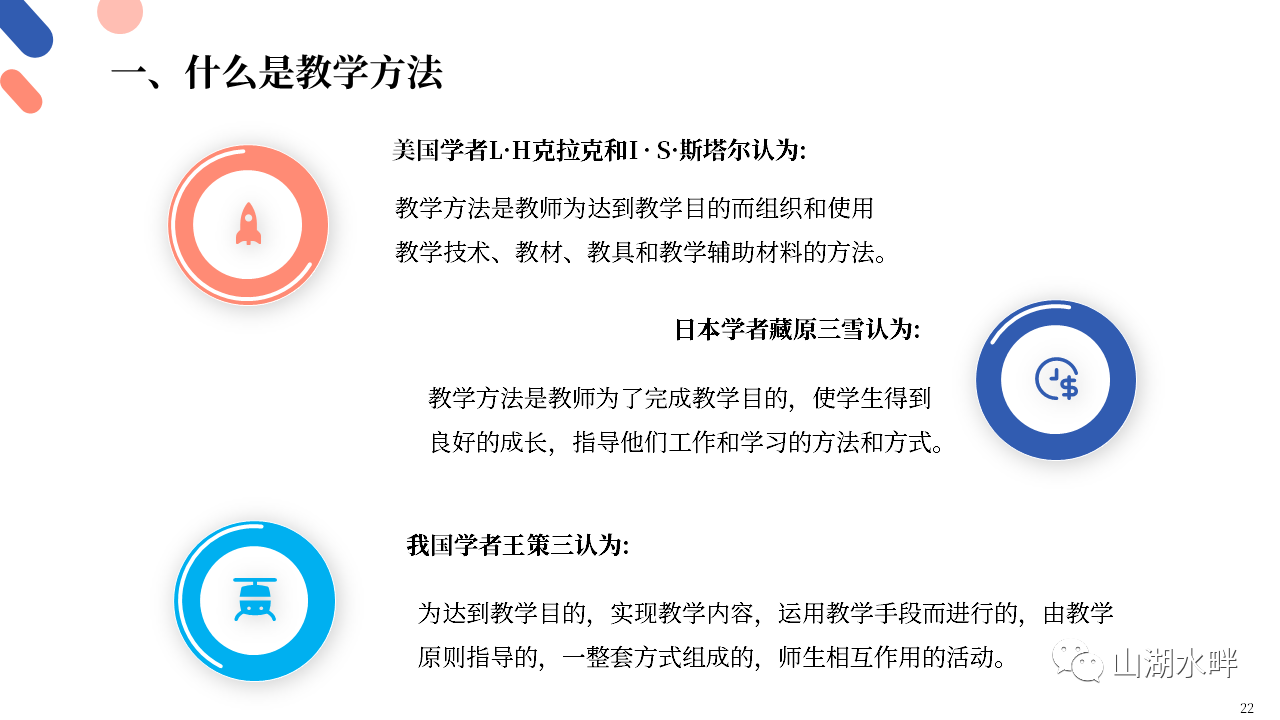 一、什么是教学方法

美国学者L·H克拉克和I · S·斯塔尔认为:

教学方法是教师为达到教学目的而组织和使用教学技术、教材、教具和教学辅助材料的方法。

日本学者藏原三雪认为:

教学方法是教师为了完成教学目的，使学生得到良好的成长，指导他们工作和学习的方法和方式。

我国学者王策三认为:

为达到教学目的，实现教学内容，运用教学手段而进行的，由教学原则指导的，一整套方式组成的，师生相互作用的活动。

山湖水畔

22